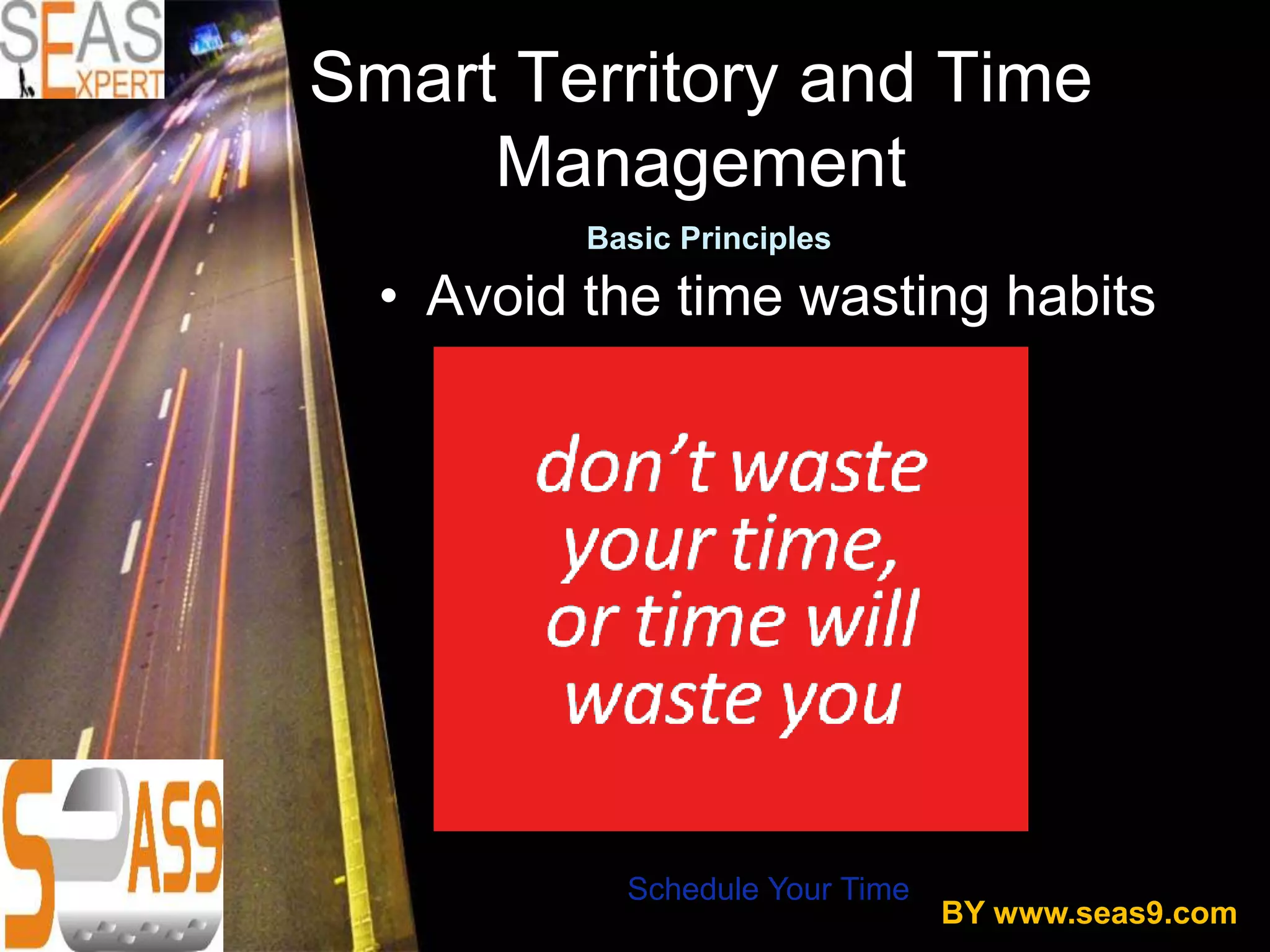 SEAS EXPERT

Smart Territory and Time Management

Basic Principles

• Avoid the time wasting habits

don't waste your time, or time will waste you

SEAS9

Schedule Your Time

BY www.seas9.com